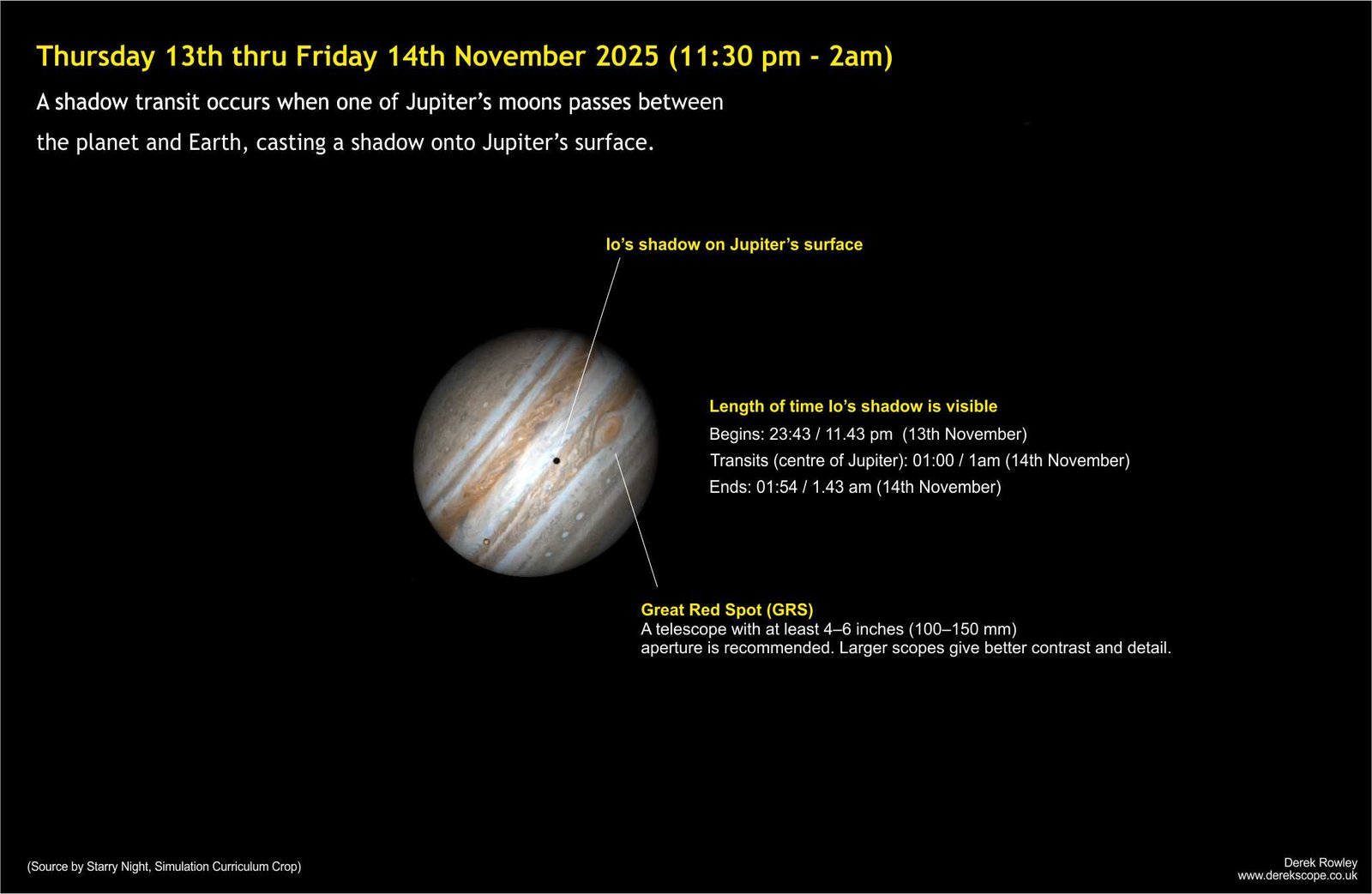 Thursday 13th thru Friday 14th November 2025 (11:30 pm - 2am)

A shadow transit occurs when one of Jupiter's moons passes between the planet and Earth, casting a shadow onto Jupiter's surface.

Io's shadow on Jupiter's surface

Length of time Io's shadow is visible
Begins: 23:43 / 11.43 pm (13th November)
Transits (centre of Jupiter): 01:00 / 1am (14th November)
Ends: 01:54 / 1.43 am (14th November)

Great Red Spot (GRS)
A telescope with at least 4–6 inches (100–150 mm) aperture is recommended. Larger scopes give better contrast and detail.

(Source by Starry Night, Simulation Curriculum Crop)

Derek Rowley
www.derekscope.co.uk